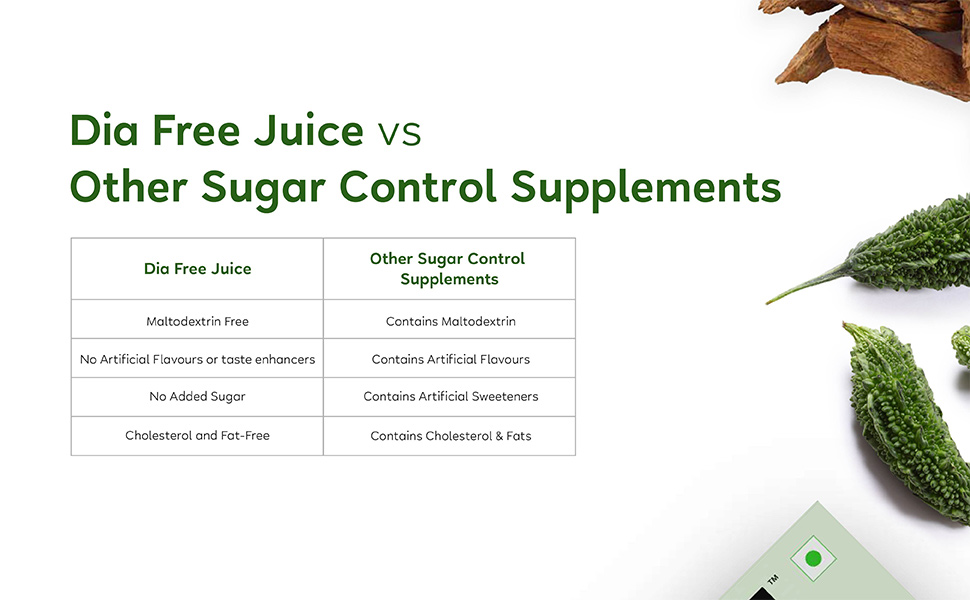 Dia Free Juice vs
Other Sugar Control Supplements

| Dia Free Juice | Other Sugar Control Supplements |
|---|---|
| Maltodextrin Free | Contains Maltodextrin |
| No Artificial Flavours or taste enhancers | Contains Artificial Flavours |
| No Added Sugar | Contains Artificial Sweeteners |
| Cholesterol and Fat-Free | Contains Cholesterol & Fats |

TM